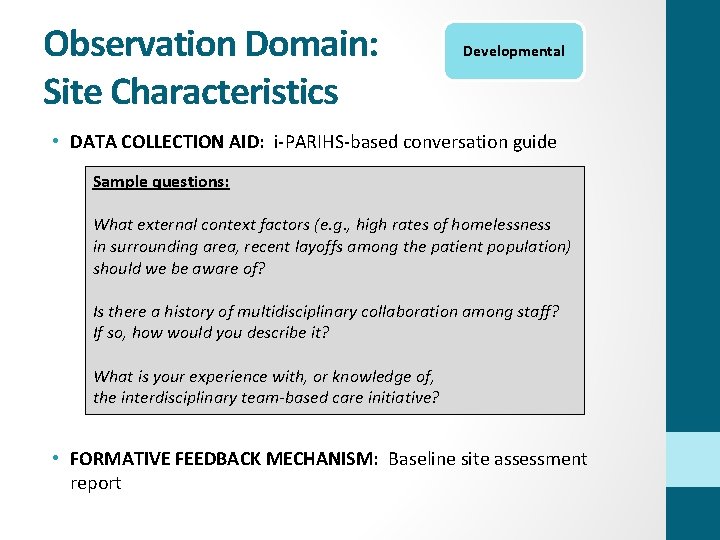 Observation Domain:
Site Characteristics

Developmental

• DATA COLLECTION AID: i-PARIHS-based conversation guide

Sample questions:

What external context factors (e.g., high rates of homelessness in surrounding area, recent layoffs among the patient population) should we be aware of?

Is there a history of multidisciplinary collaboration among staff? If so, how would you describe it?

What is your experience with, or knowledge of, the interdisciplinary team-based care initiative?

• FORMATIVE FEEDBACK MECHANISM: Baseline site assessment report